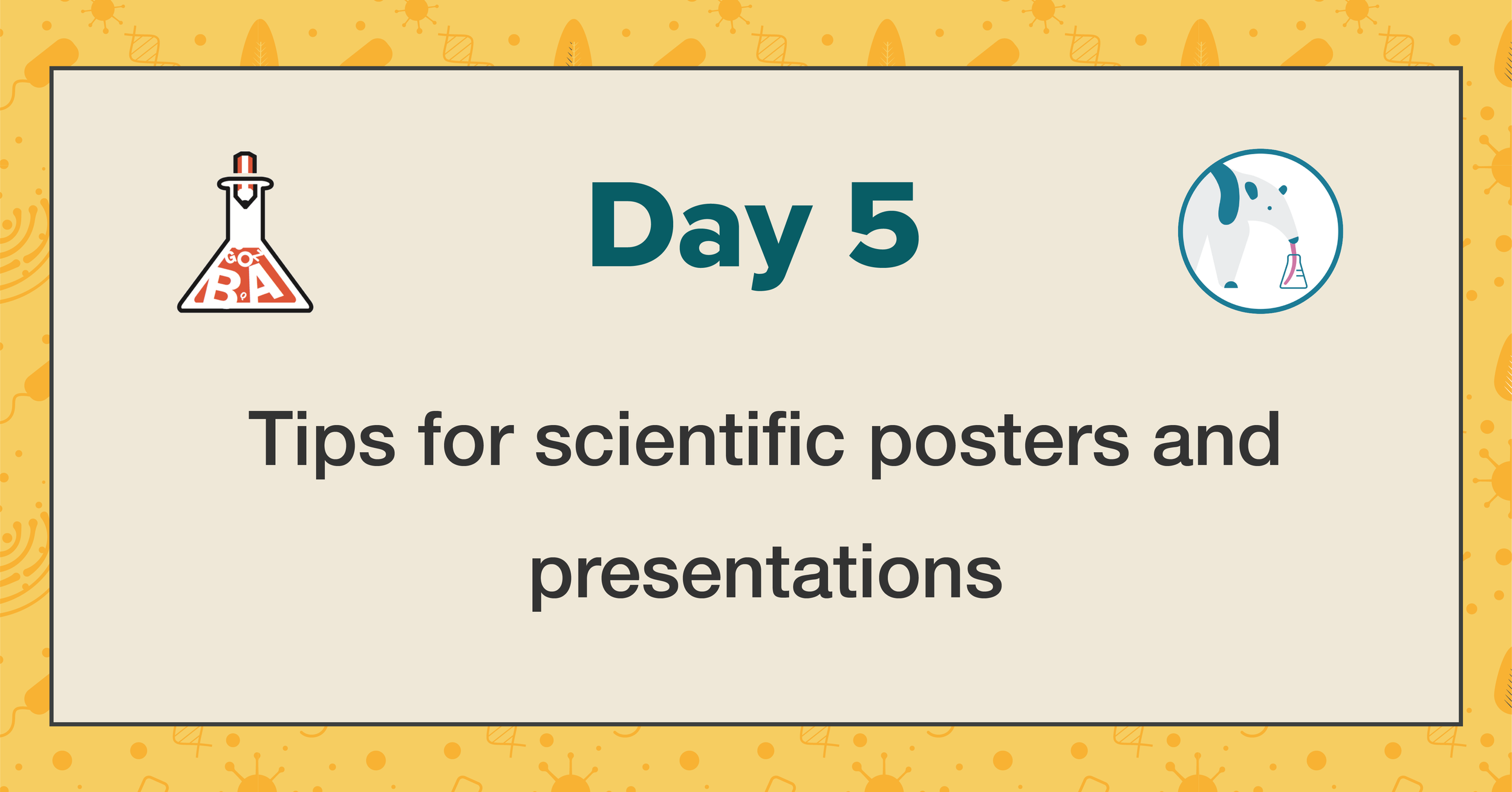 GO BA

Day 5

Tips for scientific posters and presentations